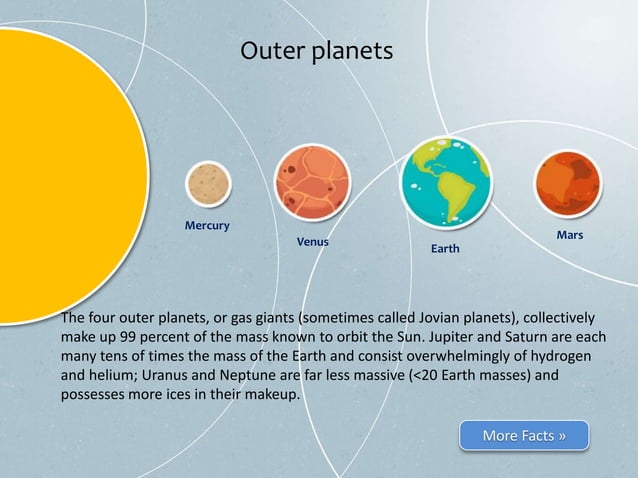 Outer planets

Mercury

Venus

Earth

Mars

The four outer planets, or gas giants (sometimes called Jovian planets), collectively make up 99 percent of the mass known to orbit the Sun. Jupiter and Saturn are each many tens of times the mass of the Earth and consist overwhelmingly of hydrogen and helium; Uranus and Neptune are far less massive (<20 Earth masses) and possesses more ices in their makeup.

More Facts »